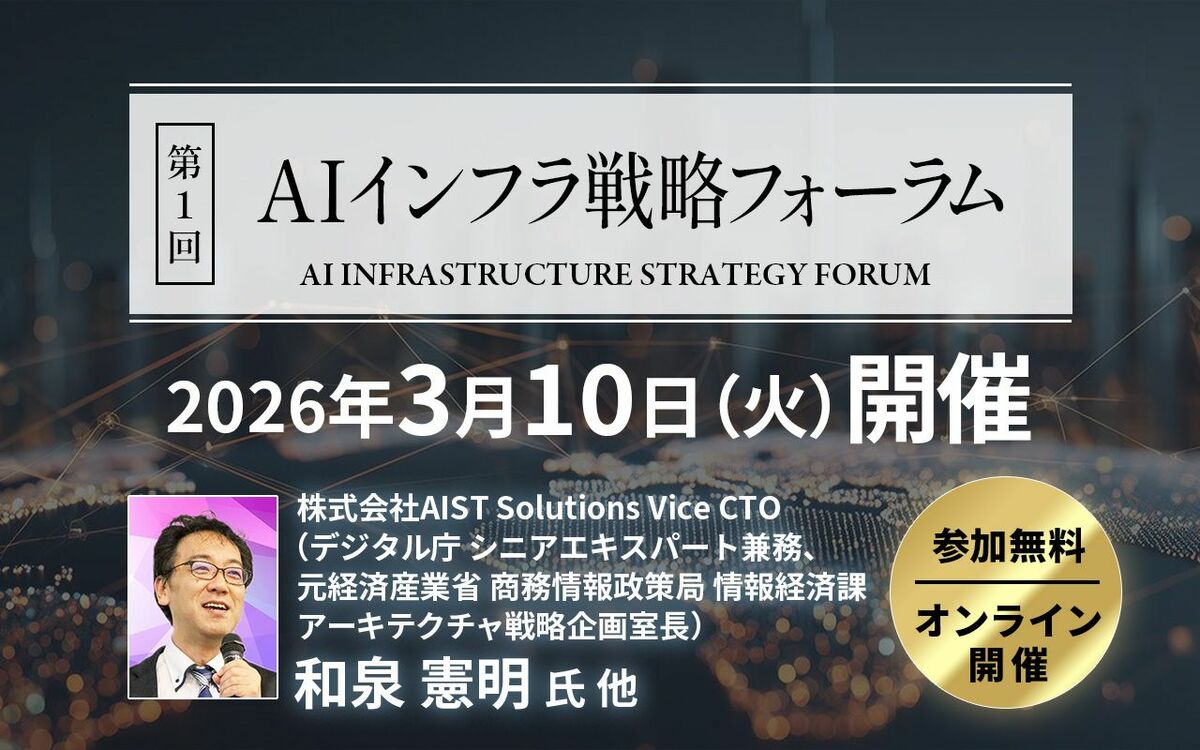 第1回

AIインフラ戦略フォーラム

AI INFRASTRUCTURE STRATEGY FORUM

2026年3月10日（火）開催

株式会社AIST Solutions Vice CTO
（デジタル庁 シニアエキスパート兼務、
元経済産業省 商務情報政策局 情報経済課
アーキテクチャ戦略企画室長）

和泉 憲明 氏 他

参加無料

オンライン開催